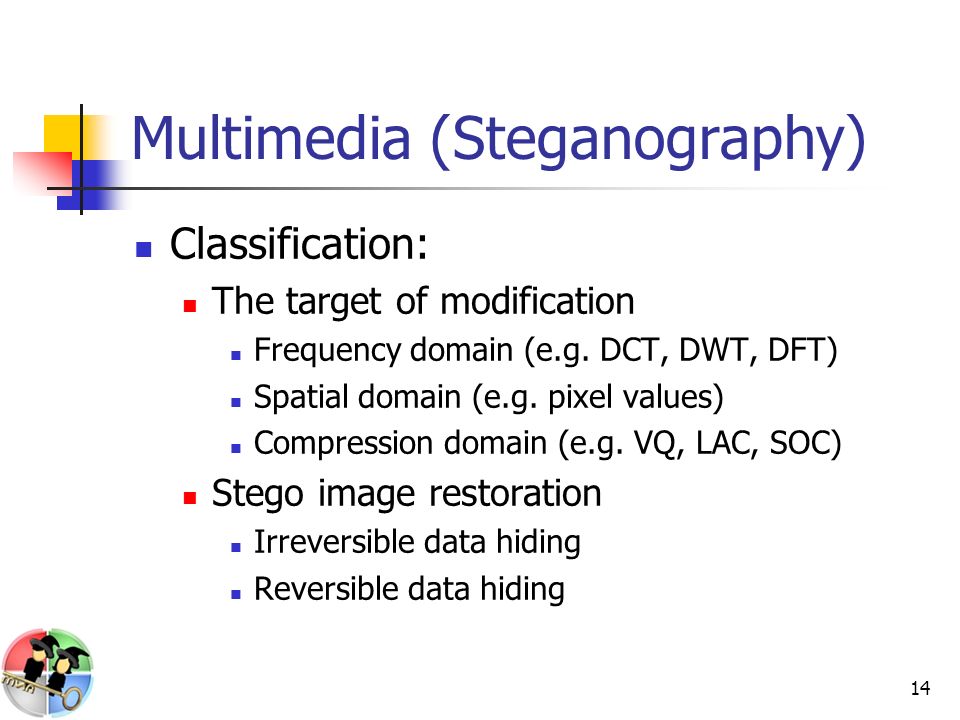 Multimedia (Steganography)

Classification:

The target of modification

Frequency domain (e.g. DCT, DWT, DFT)

Spatial domain (e.g. pixel values)

Compression domain (e.g. VQ, LAC, SOC)

Stego image restoration

Irreversible data hiding

Reversible data hiding

14